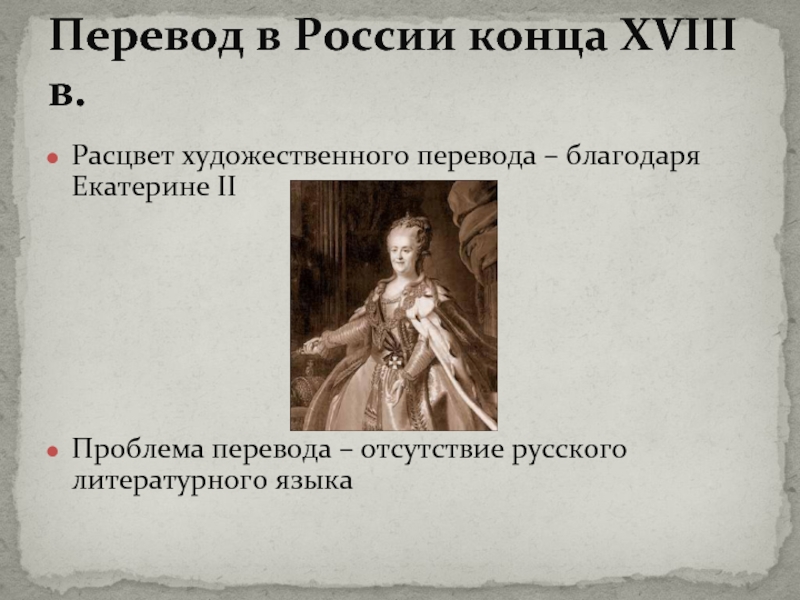 Перевод в России конца XVIII в.

Расцвет художественного перевода – благодаря Екатерине II

Проблема перевода – отсутствие русского литературного языка